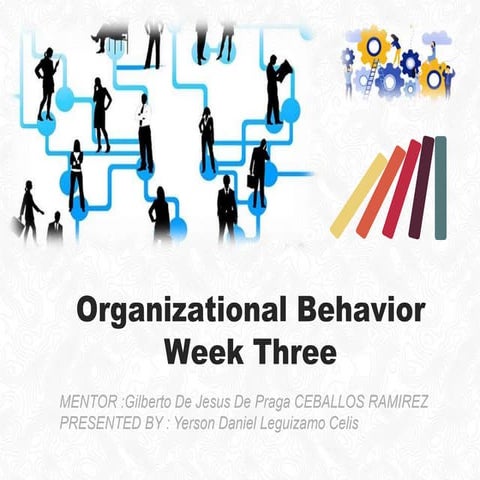 Organizational Behavior
Week Three

MENTOR :Gilberto De Jesus De Praga CEBALLOS RAMIREZ
PRESENTED BY : Yerson Daniel Leguizamo Celis